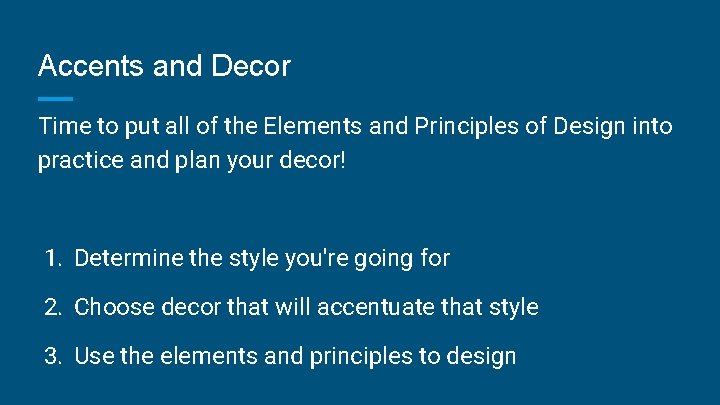 Accents and Decor

Time to put all of the Elements and Principles of Design into practice and plan your decor!

1. Determine the style you're going for
2. Choose decor that will accentuate that style
3. Use the elements and principles to design